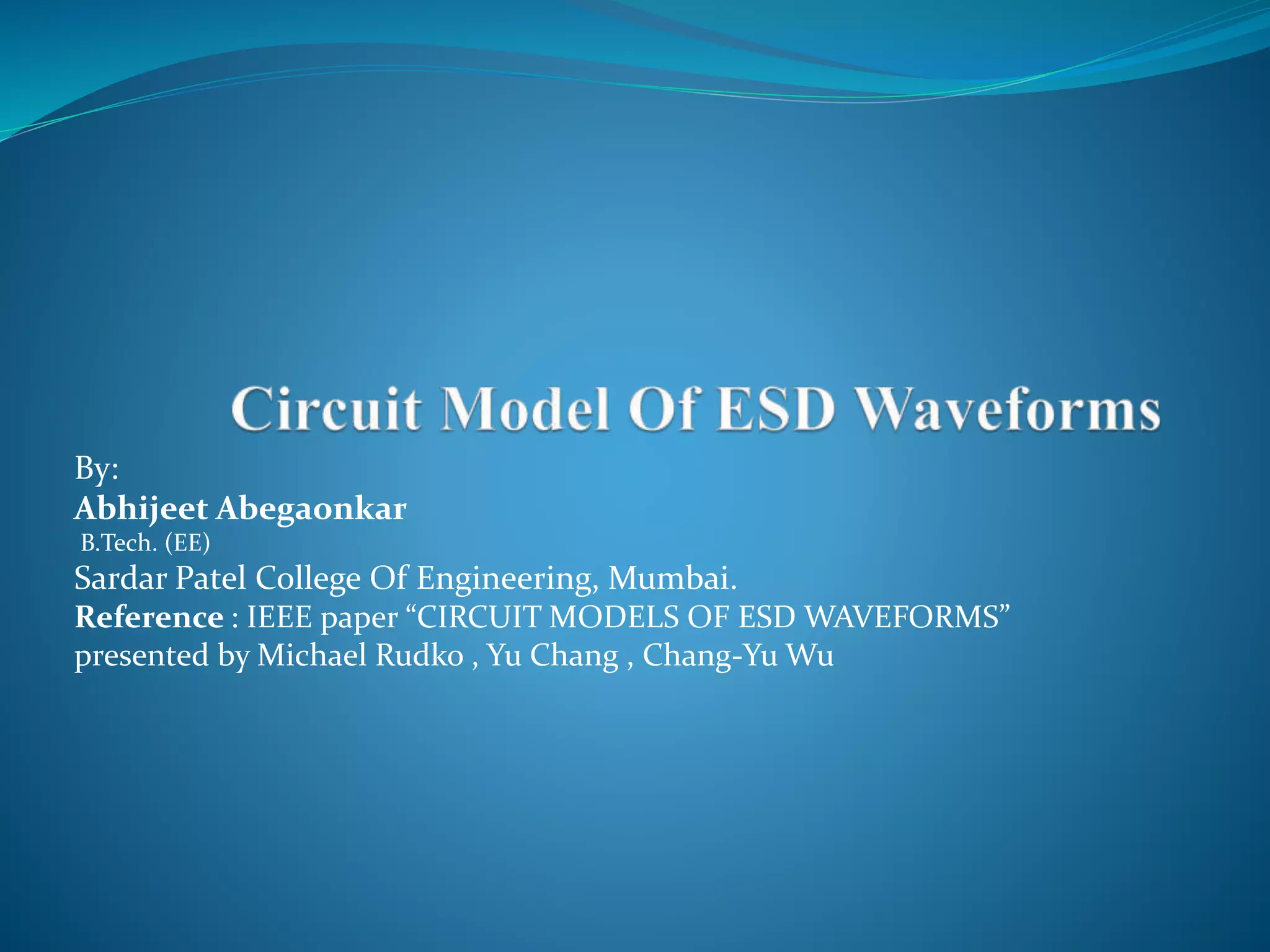 Circuit Model Of ESD Waveforms

By:
Abhijeet Abegaonkar
B.Tech. (EE)
Sardar Patel College Of Engineering, Mumbai.
Reference : IEEE paper “CIRCUIT MODELS OF ESD WAVEFORMS” presented by Michael Rudko , Yu Chang , Chang-Yu Wu